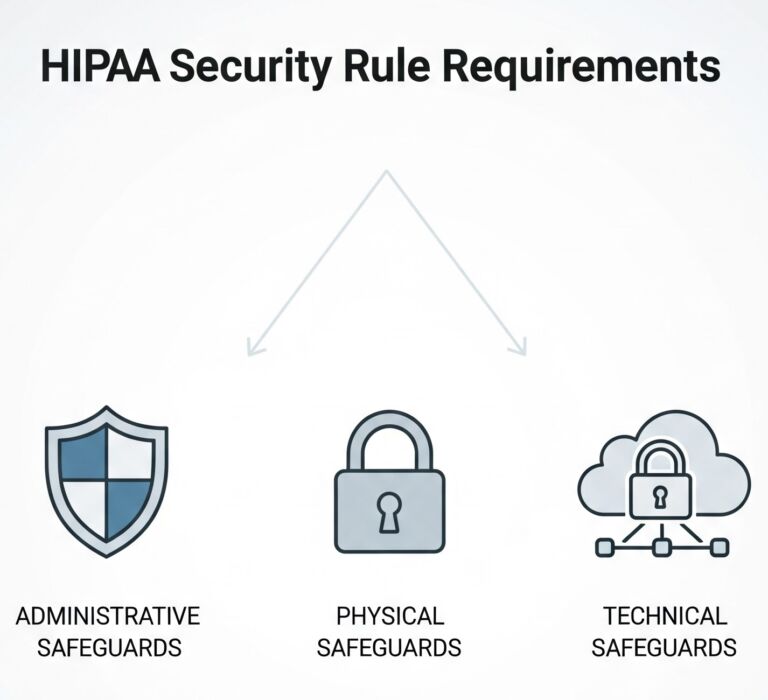 HIPAA Security Rule Requirements

ADMINISTRATIVE SAFEGUARDS

PHYSICAL SAFEGUARDS

TECHNICAL SAFEGUARDS